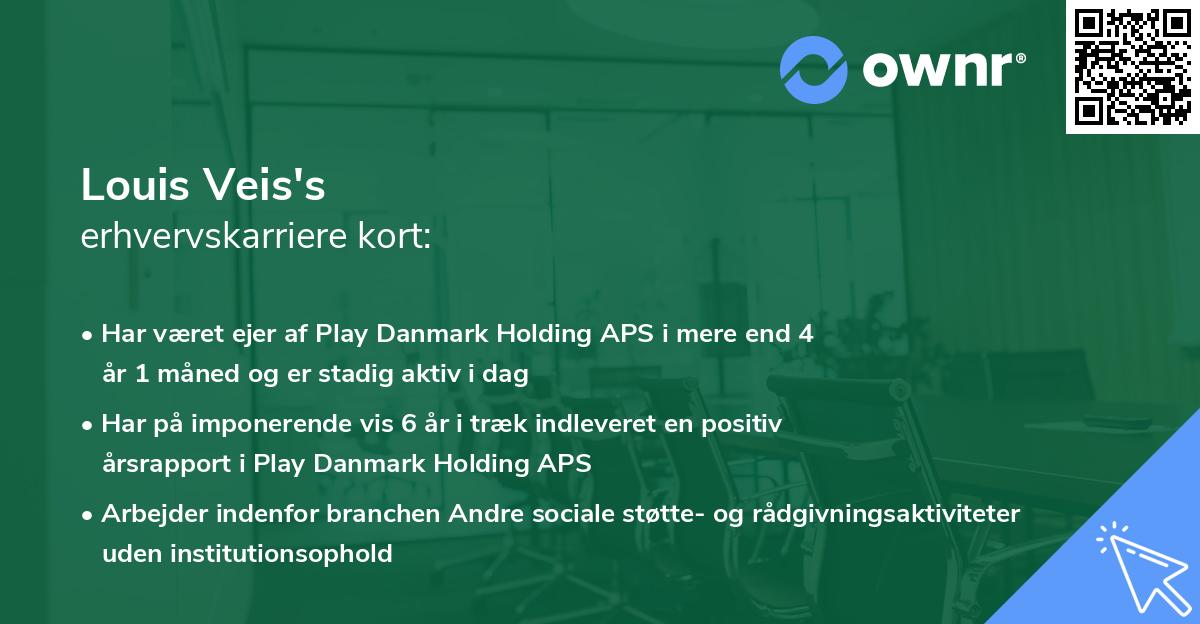 ownr®

Louis Veis's
erhvervskarriere kort:

• Har været ejer af Play Danmark Holding APS i mere end 4 år 1 måned og er stadig aktiv i dag

• Har på imponerende vis 6 år i træk indleveret en positiv årsrapport i Play Danmark Holding APS

• Arbejder indenfor branchen Andre sociale støtte- og rådgivningsaktiviteter uden institutionsophold